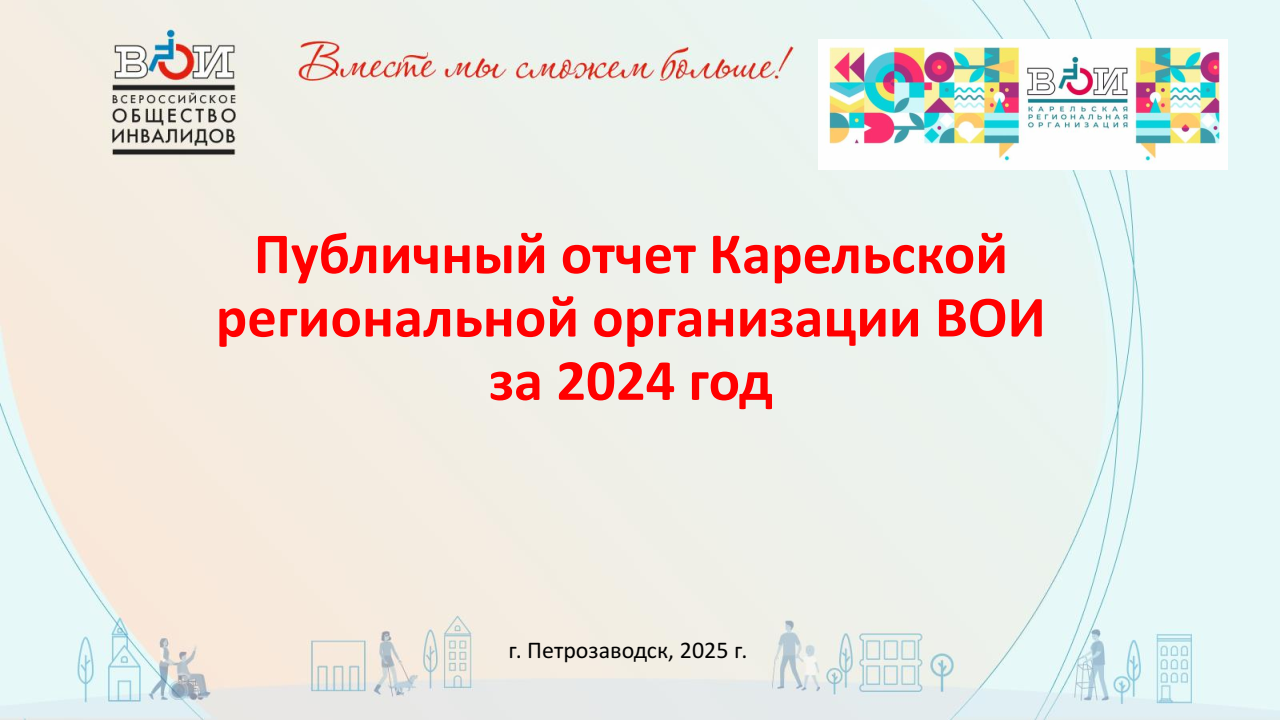 ВОИ
ВСЕРОССИЙСКОЕ
ОБЩЕСТВО
ИНВАЛИДОВ

Вместе мы сможем больше!

ВОИ
КАРЕЛЬСКАЯ
РЕГИОНАЛЬНАЯ
ОРГАНИЗАЦИЯ

Публичный отчет Карельской региональной организации ВОИ за 2024 год

г. Петрозаводск, 2025 г.